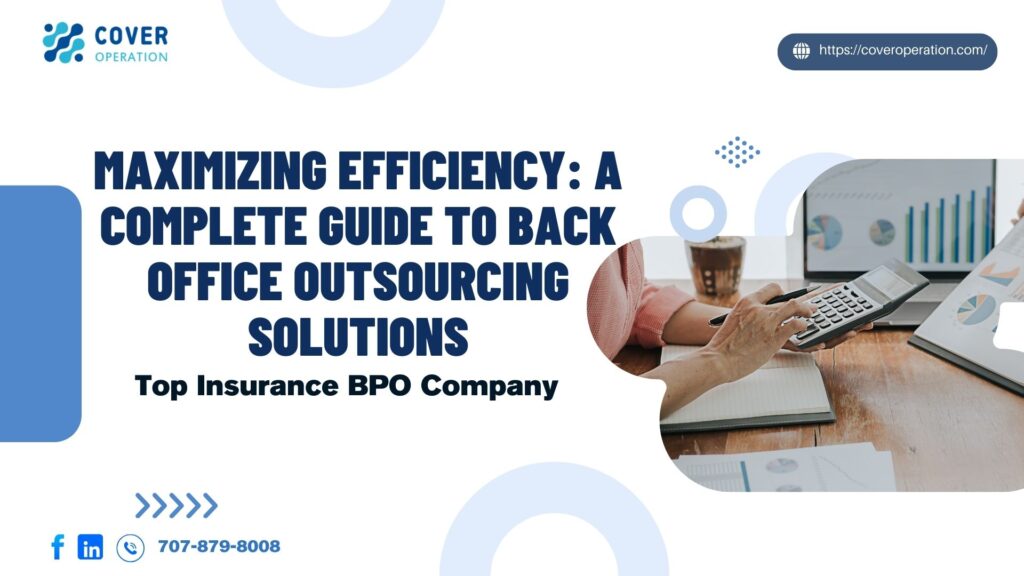 COVER
OPERATION

https://coveroperation.com/

MAXIMIZING EFFICIENCY: A COMPLETE GUIDE TO BACK OFFICE OUTSOURCING SOLUTIONS

Top Insurance BPO Company

707-879-8008